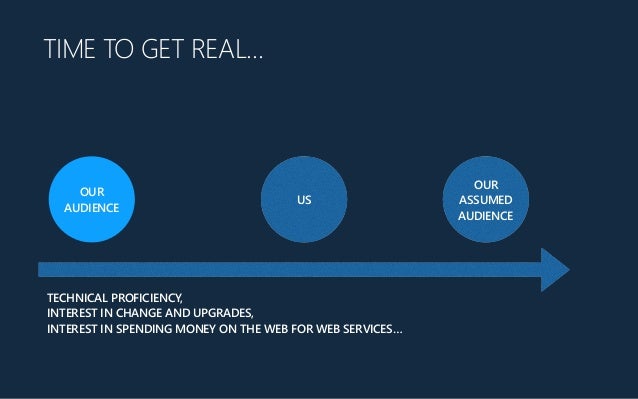 TIME TO GET REAL...

OUR AUDIENCE

US

OUR ASSUMED AUDIENCE

TECHNICAL PROFICIENCY,
INTEREST IN CHANGE AND UPGRADES,
INTEREST IN SPENDING MONEY ON THE WEB FOR WEB SERVICES...